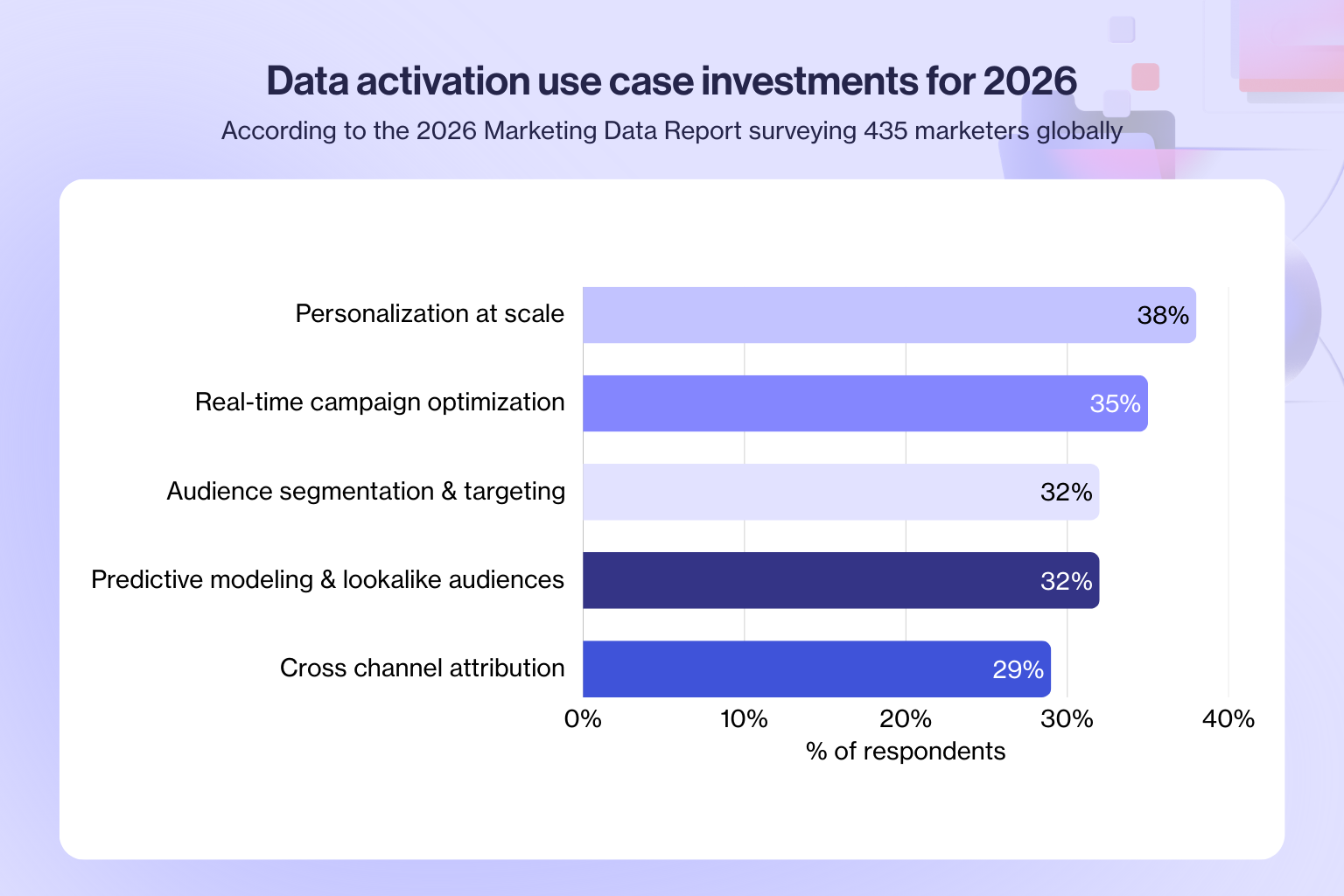 Data activation use case investments for 2026
According to the 2026 Marketing Data Report surveying 435 marketers globally

Personalization at scale 38%
Real-time campaign optimization 35%
Audience segmentation & targeting 32%
Predictive modeling & lookalike audiences 32%
Cross channel attribution 29%

0% 10% 20% 30% 40%
% of respondents